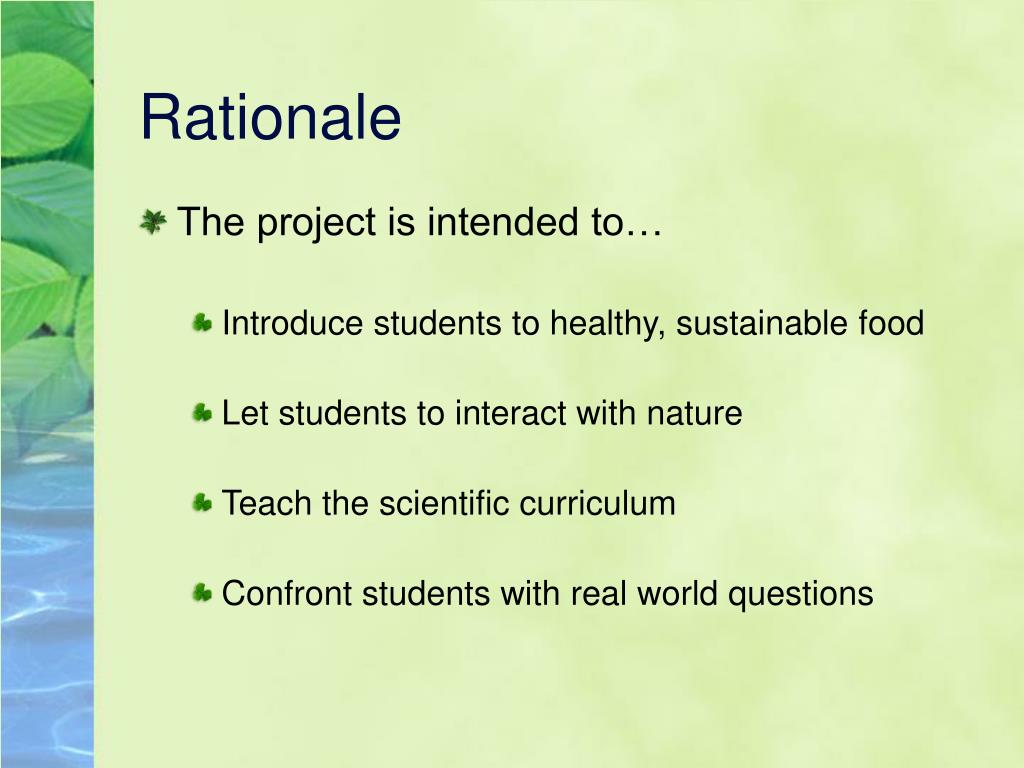 Rationale

The project is intended to…

Introduce students to healthy, sustainable food

Let students to interact with nature

Teach the scientific curriculum

Confront students with real world questions